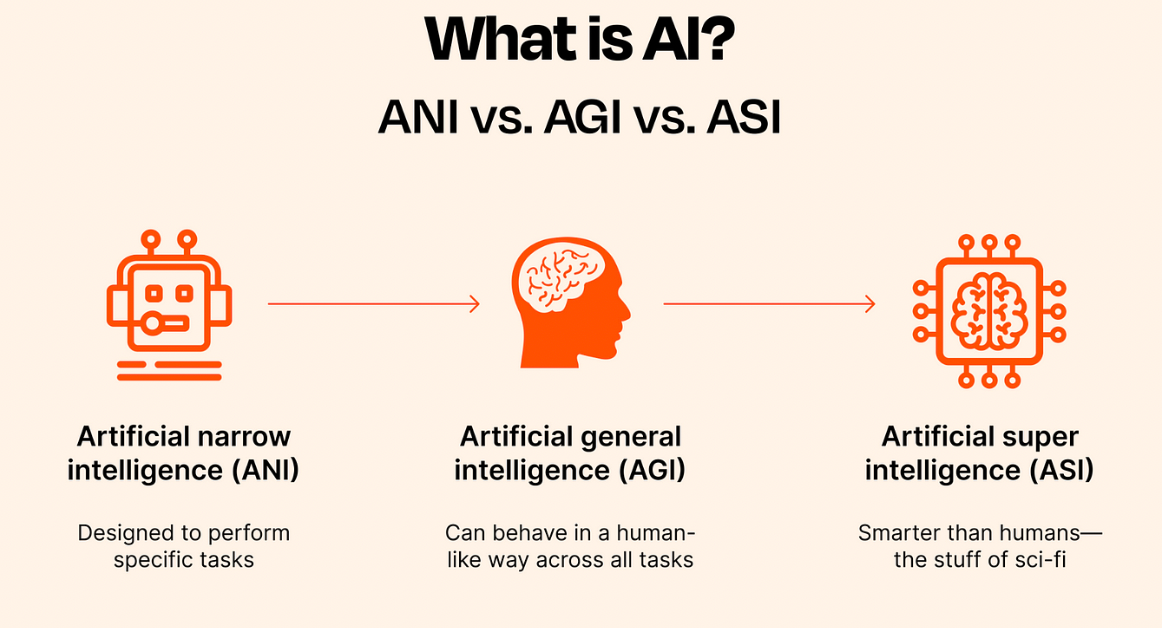 What is AI?

ANI vs. AGI vs. ASI

Artificial narrow intelligence (ANI)

Designed to perform specific tasks

Artificial general intelligence (AGI)

Can behave in a human-like way across all tasks

Artificial super intelligence (ASI)

Smarter than humans—the stuff of sci-fi